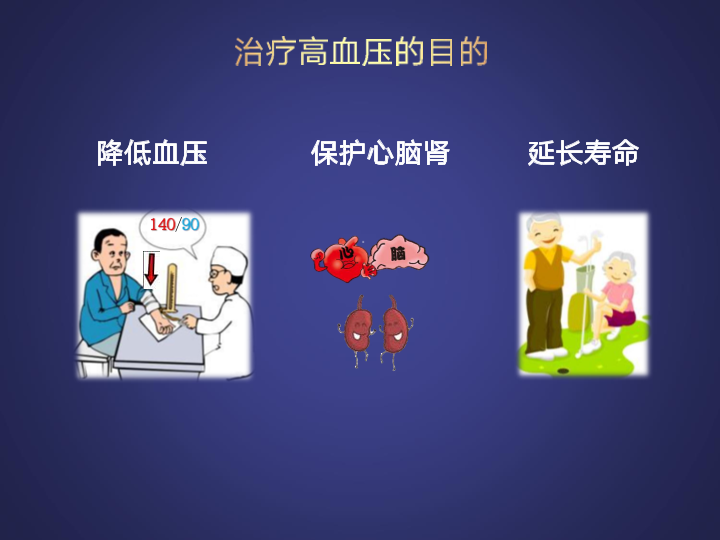 治疗高血压的目的

降低血压

保护心脑肾

延长寿命

140/90

心

脑